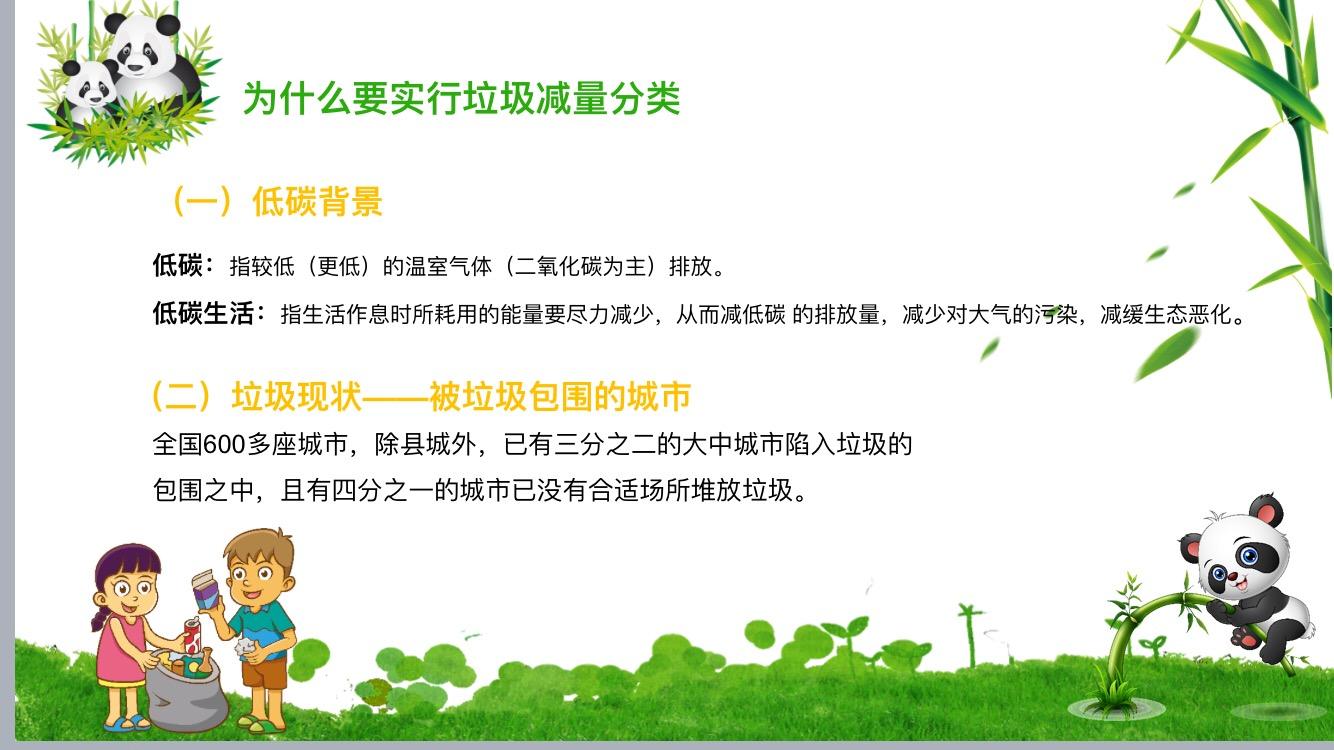 为什么要实行垃圾减量分类

（一）低碳背景

低碳：指较低（更低）的温室气体（二氧化碳为主）排放。

低碳生活：指生活作息时所耗用的能量要尽力减少，从而减低碳 的排放量，减少对大气的污染，减缓生态恶化。

（二）垃圾现状——被垃圾包围的城市

全国600多座城市，除县城外，已有三分之二的大中城市陷入垃圾的包围之中，且有四分之一的城市已没有合适场所堆放垃圾。